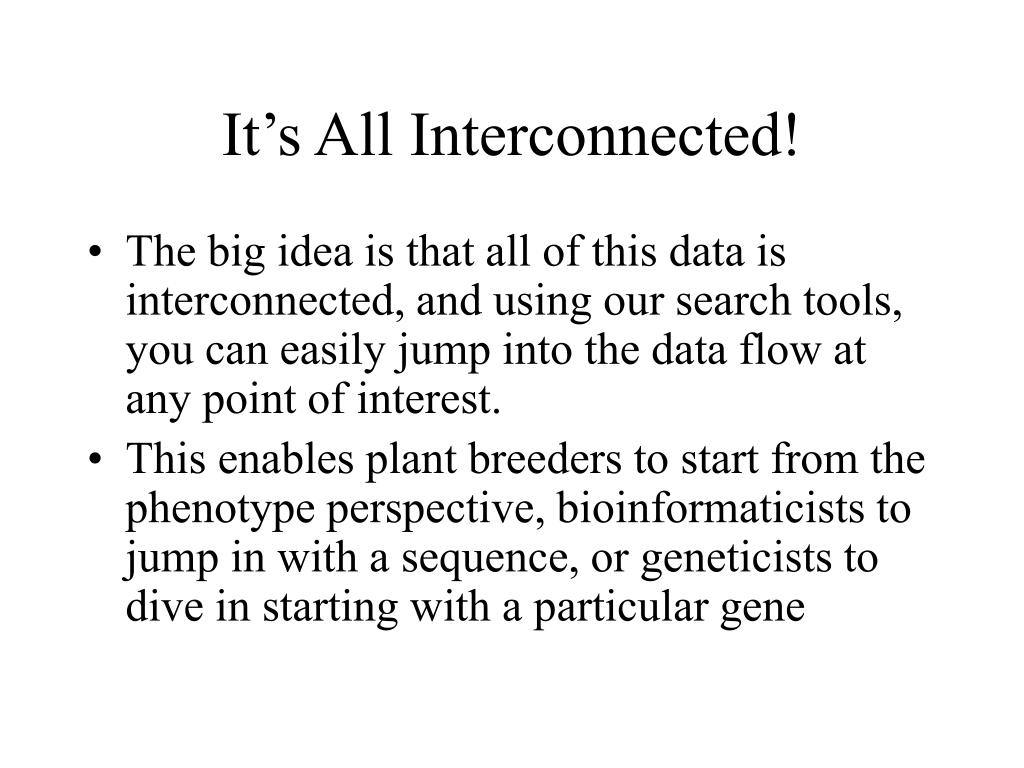 It’s All Interconnected!

• The big idea is that all of this data is interconnected, and using our search tools, you can easily jump into the data flow at any point of interest.
• This enables plant breeders to start from the phenotype perspective, bioinformaticists to jump in with a sequence, or geneticists to dive in starting with a particular gene